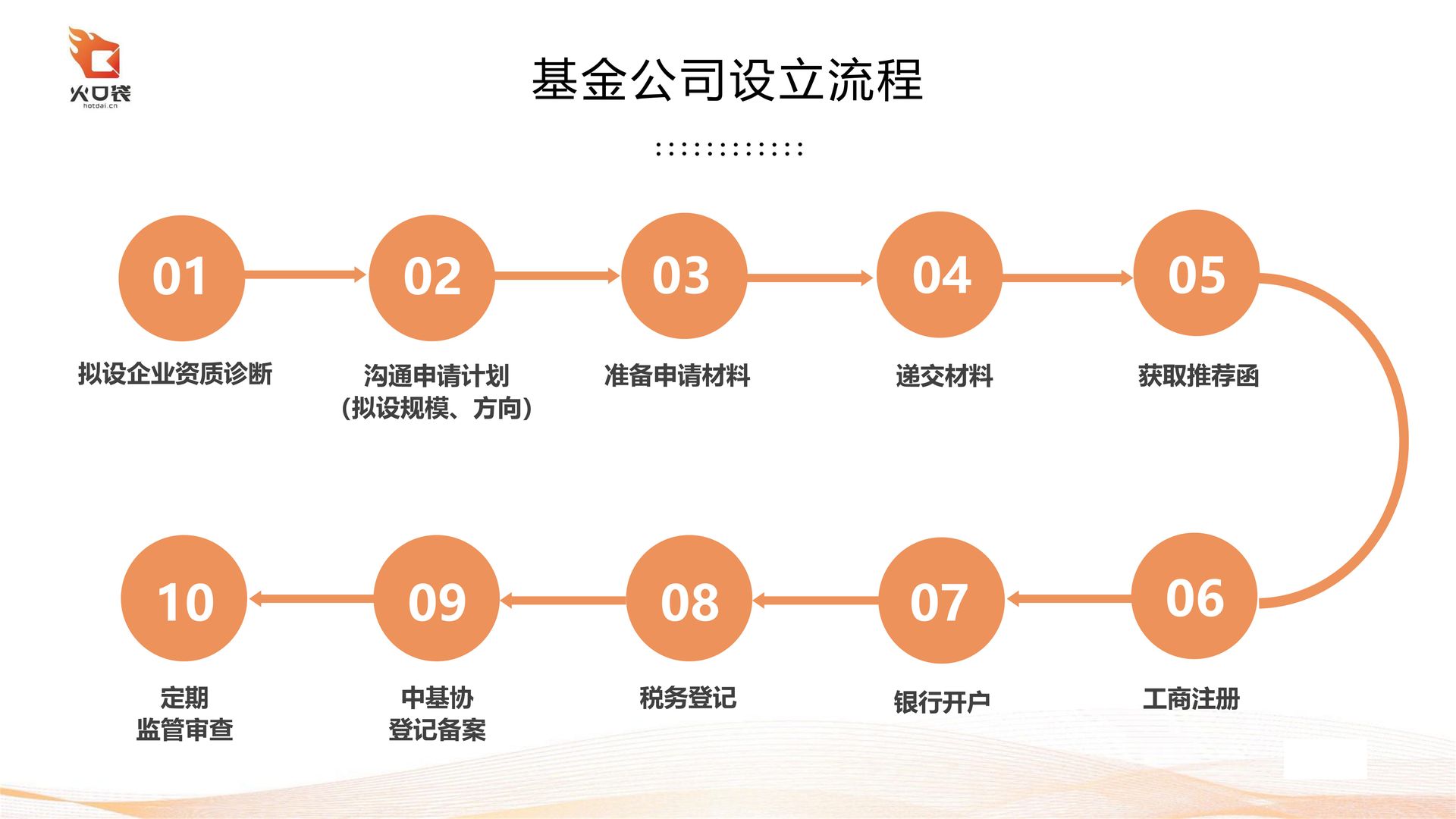 火口袋
hotdai.cn

基金公司设立流程

01
拟设企业资质诊断

02
沟通申请计划
(拟设规模、方向)

03
准备申请材料

04
递交材料

05
获取推荐函

06
工商注册

07
银行开户

08
税务登记

09
中基协
登记备案

10
定期
监管审查